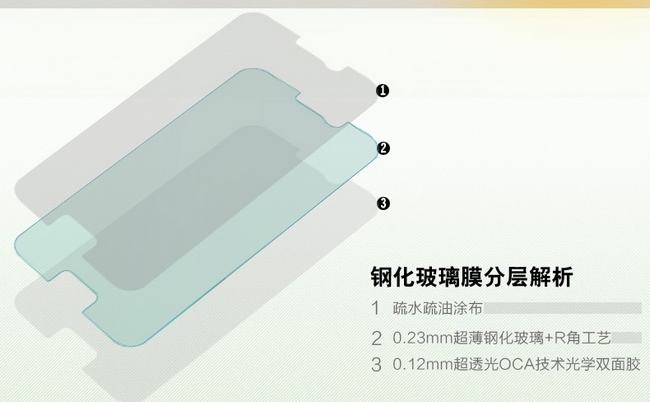 ❶
❷
❸

钢化玻璃膜分层解析

1 疏水疏油涂布

2 0.23mm超薄钢化玻璃+R角工艺

3 0.12mm超透光OCA技术光学双面胶